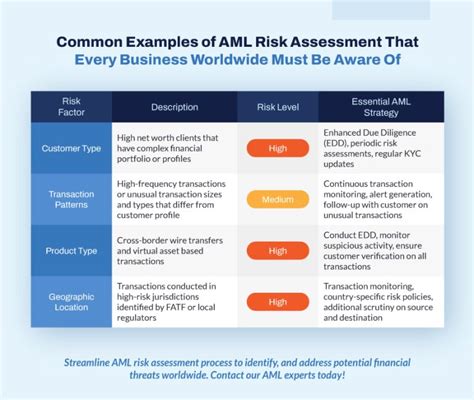 Common Examples of AML Risk Assessment That Every Business Worldwide Must Be Aware Of

| Risk Factor | Description | Risk Level | Essential AML Strategy |
|---|---|---|---|
| Customer Type | High net worth clients that have complex financial portfolio or profiles | High | Enhanced Due Diligence (EDD), periodic risk assessments, regular KYC updates |
| Transaction Patterns | High-frequency transactions or unusual transaction sizes and types that differ from customer profile | Medium | Continuous transaction monitoring, alert generation, follow-up with customer on unusual transactions |
| Product Type | Cross-border wire transfers and virtual asset based transactions | High | Conduct EDD, monitor suspicious activity, ensure customer verification on all transactions |
| Geographic Location | Transactions conducted in high-risk jurisdictions identified by FATF or local regulators | High | Transaction monitoring, country-specific risk policies, additional scrutiny on source and destination |

Streamline AML risk assessment process to identify, and address potential financial threats worldwide. Contact our AML experts today!